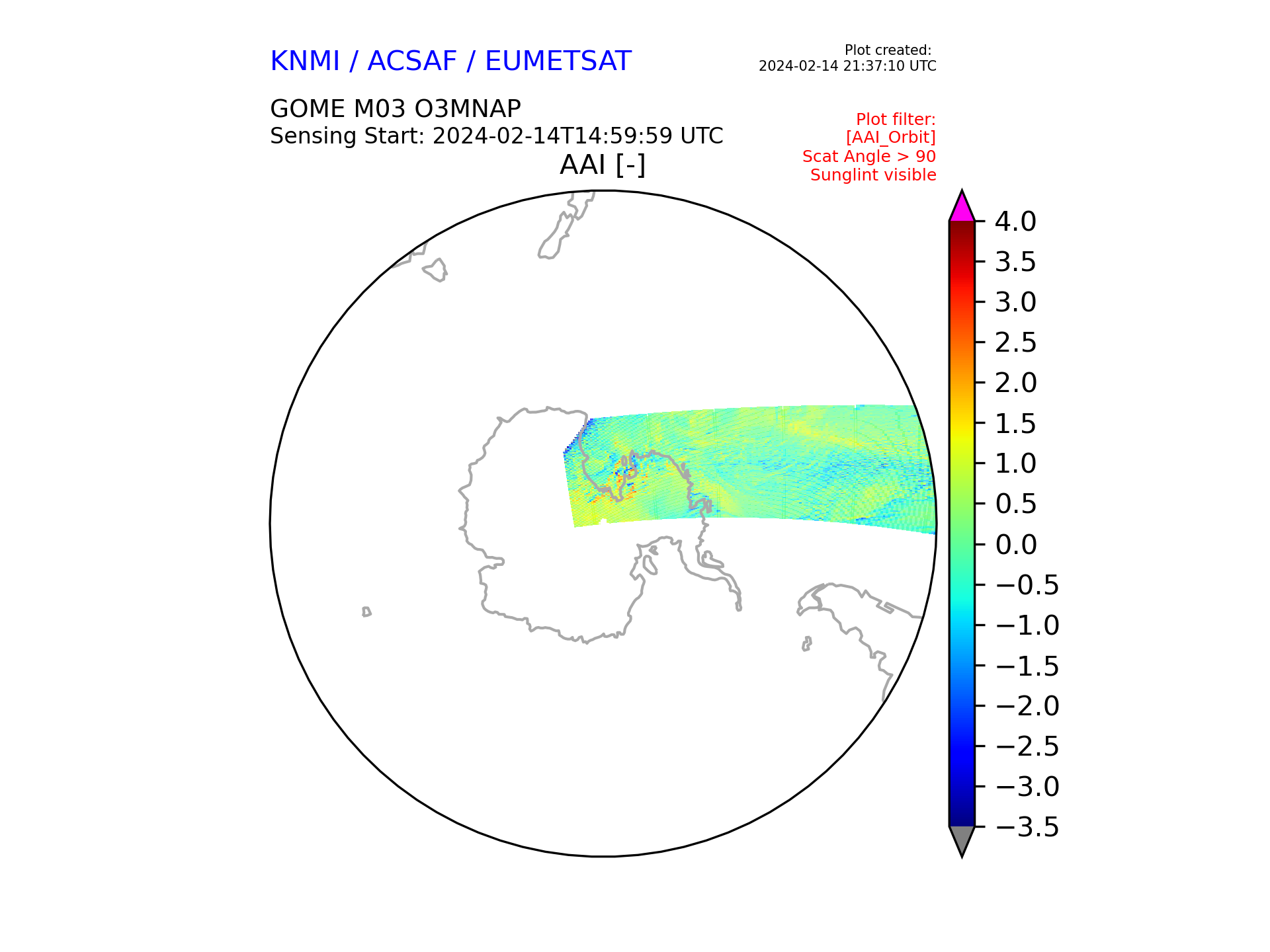 KNMI / ACSAF / EUMETSAT

Plot created:
2024-02-14 21:37:10 UTC

GOME M03 O3MNAP
Sensing Start: 2024-02-14T14:59:59 UTC

Plot filter:
[AAI_Orbit]
Scat Angle > 90
Sunglint visible

AAI [-]

4.0
3.5
3.0
2.5
2.0
1.5
1.0
0.5
0.0
−0.5
−1.0
−1.5
−2.0
−2.5
−3.0
−3.5